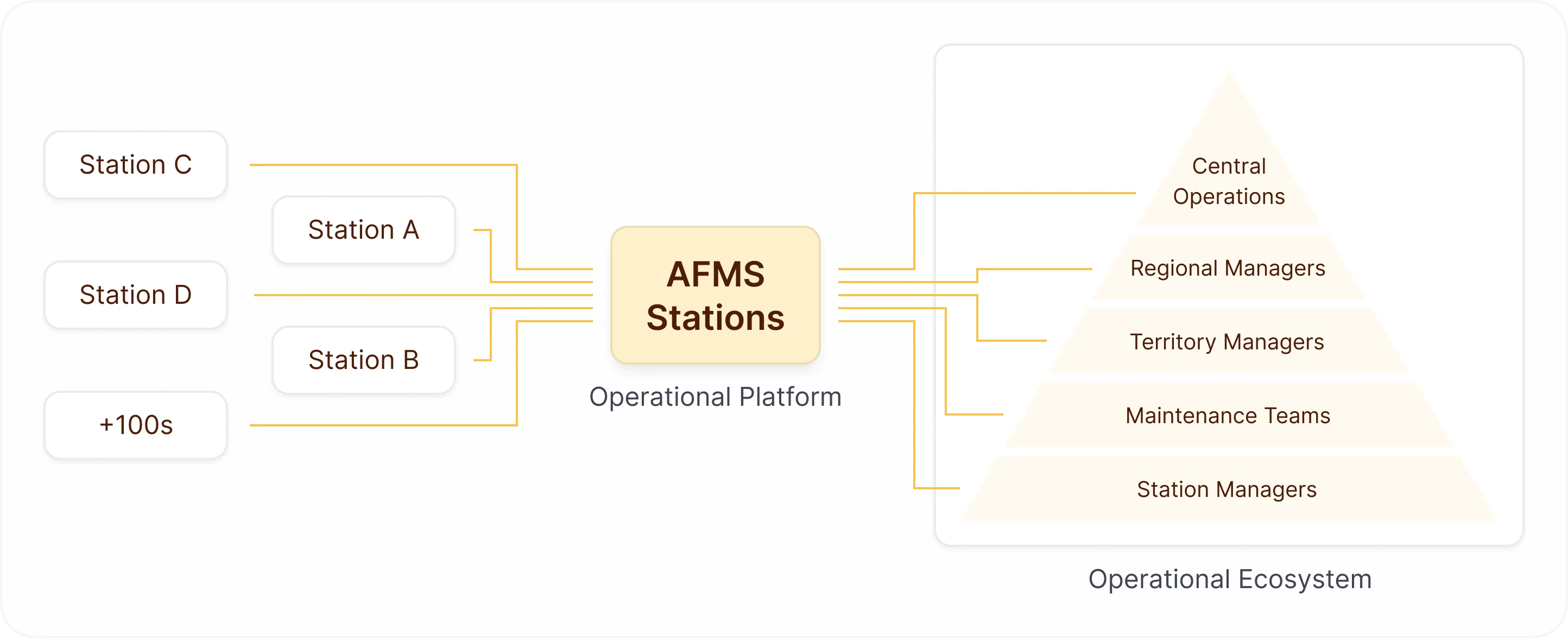 Station C

Station A

Station D

Station B

+100s

AFMS Stations

Operational Platform

Central Operations

Regional Managers

Territory Managers

Maintenance Teams

Station Managers

Operational Ecosystem